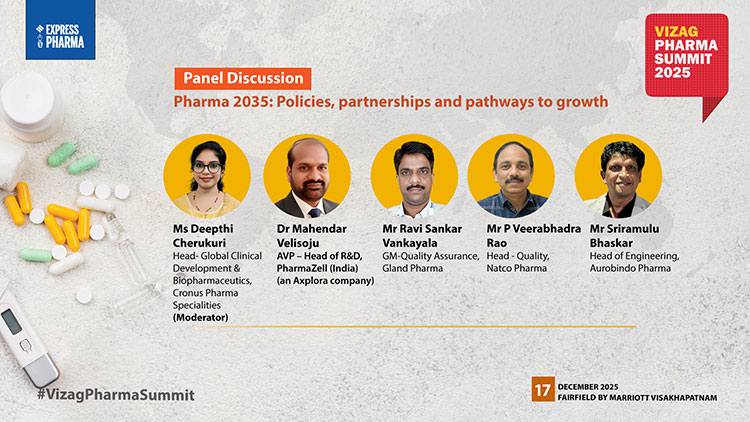 EXPRESS PHARMA

VIZAG PHARMA SUMMIT 2025

Panel Discussion

Pharma 2035: Policies, partnerships and pathways to growth

Ms Deepthi Cherukuri
Head- Global Clinical Development & Biopharmaceutics, Cronus Pharma Specialities
(Moderator)

Dr Mahendar Velisoju
AVP – Head of R&D, PharmaZell (India) (an Axplora company)

Mr Ravi Sankar Vankayala
GM-Quality Assurance, Gland Pharma

Mr P Veerabhadra Rao
Head - Quality, Natco Pharma

Mr Sriramulu Bhaskar
Head of Engineering, Aurobindo Pharma

#VizagPharmaSummit

17 DECEMBER 2025
FAIRFIELD BY MARRIOTT VISAKHAPATNAM